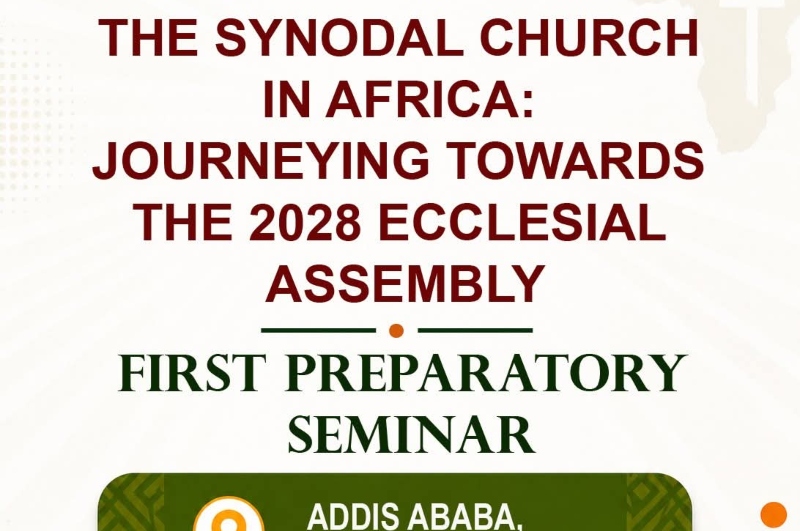 THE SYNODAL CHURCH IN AFRICA: JOURNEYING TOWARDS THE 2028 ECCLESIAL ASSEMBLY

FIRST PREPARATORY SEMINAR

ADDIS ABABA,